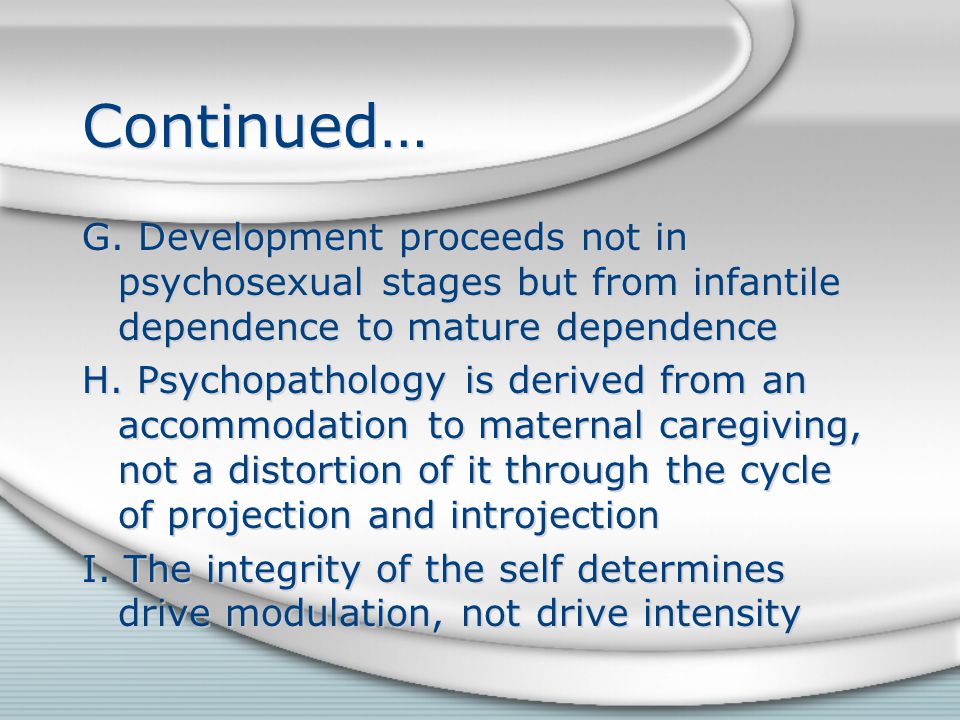 Continued…

G. Development proceeds not in psychosexual stages but from infantile dependence to mature dependence

H. Psychopathology is derived from an accommodation to maternal caregiving, not a distortion of it through the cycle of projection and introjection

I. The integrity of the self determines drive modulation, not drive intensity